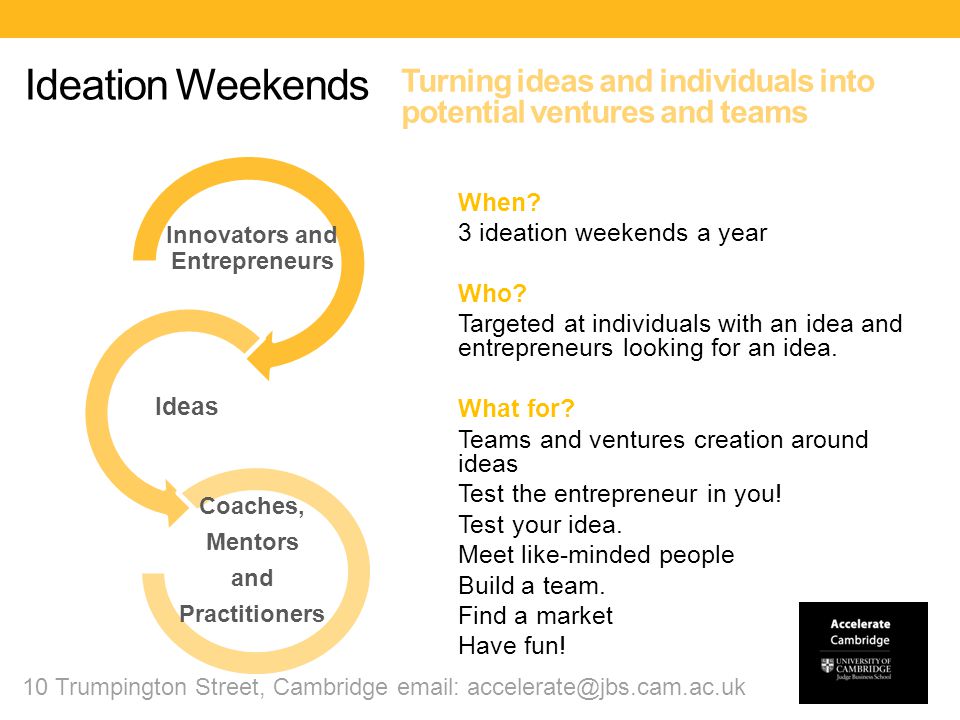 Ideation Weekends

Turning ideas and individuals into potential ventures and teams

Innovators and Entrepreneurs

Ideas

Coaches, Mentors and Practitioners

When?
3 ideation weekends a year

Who?
Targeted at individuals with an idea and entrepreneurs looking for an idea.

What for?
Teams and ventures creation around ideas
Test the entrepreneur in you!
Test your idea.
Meet like-minded people
Build a team.
Find a market
Have fun!

10 Trumpington Street, Cambridge email: accelerate@jbs.cam.ac.uk

Accelerate Cambridge

UNIVERSITY OF CAMBRIDGE Judge Business School